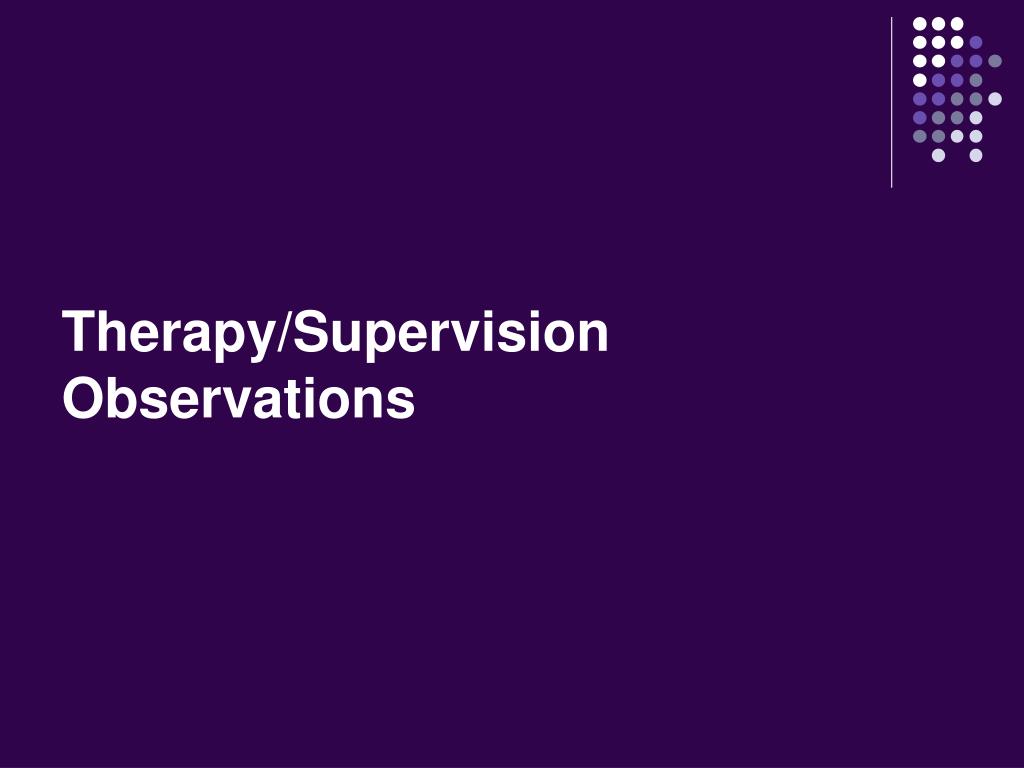 Therapy/Supervision Observations